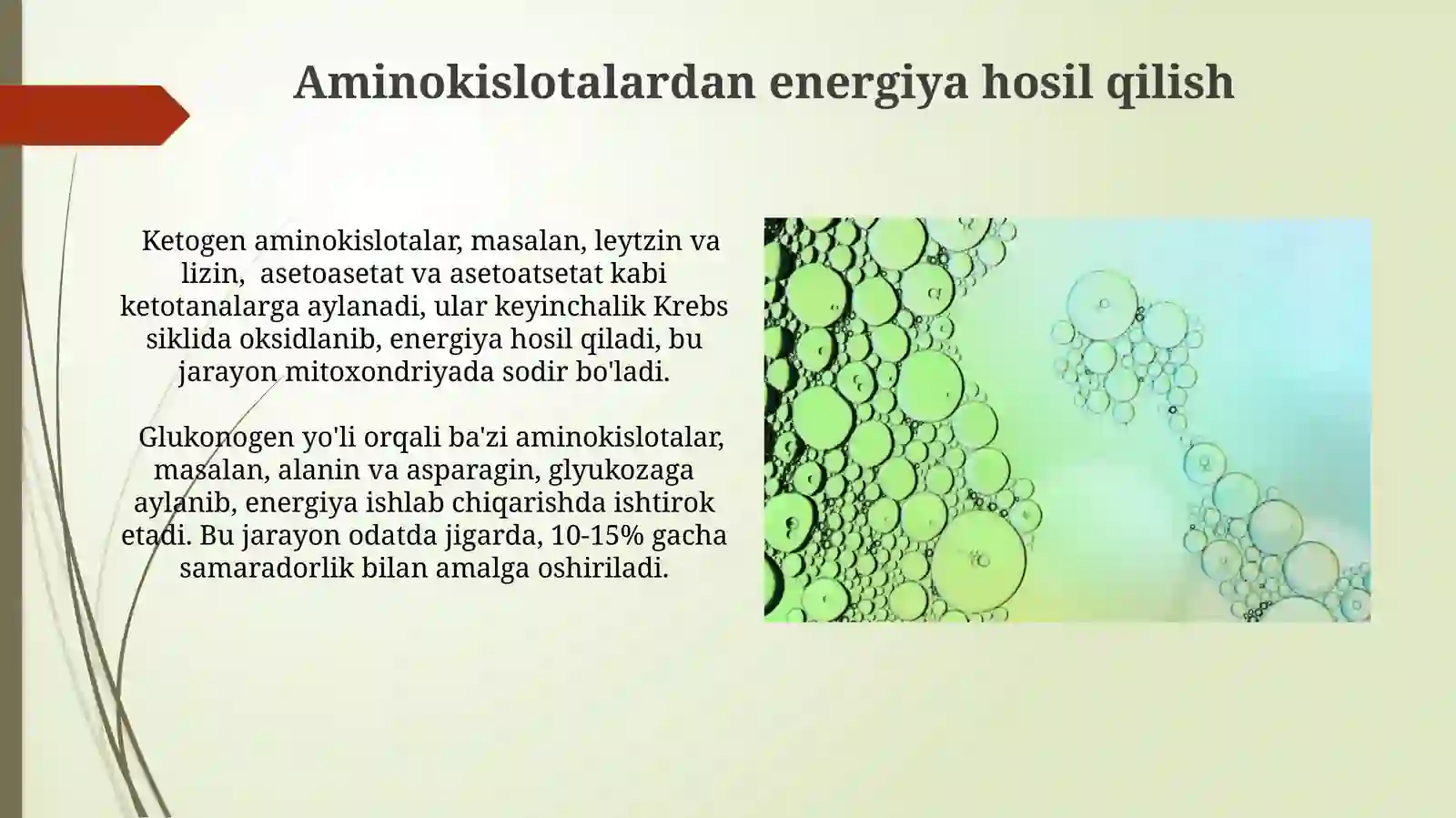 Aminokislotalardan energiya hosil qilish

Ketogen aminokislotalar, masalan, leytzin va lizin, asetoasetat va asetoatsetat kabi ketotanalarga aylanadi, ular keyinchalik Krebs siklida oksidlanib, energiya hosil qiladi, bu jarayon mitoxondriyada sodir bo'ladi.

Glukonogen yo'li orqali ba'zi aminokislotalar, masalan, alanin va asparagin, glyukozaga aylanib, energiya ishlab chiqarishda ishtirok etadi. Bu jarayon odatda jigarda, 10-15% gacha samaradorlik bilan amalga oshiriladi.